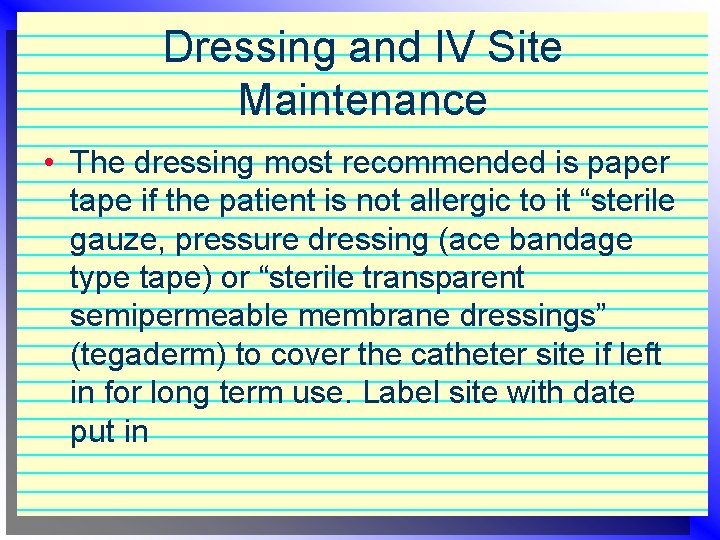 Dressing and IV Site Maintenance

• The dressing most recommended is paper tape if the patient is not allergic to it “sterile gauze, pressure dressing (ace bandage type tape) or “sterile transparent semipermeable membrane dressings” (tegaderm) to cover the catheter site if left in for long term use. Label site with date put in